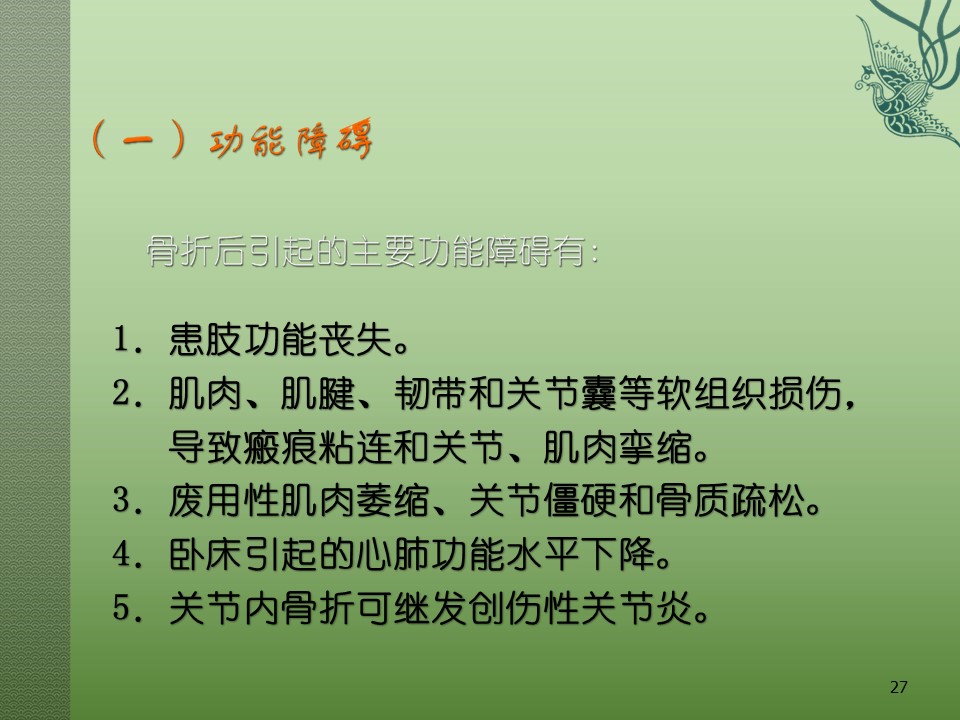 （一）功能障碍

骨折后引起的主要功能障碍有：

1．患肢功能丧失。
2．肌肉、肌腱、韧带和关节囊等软组织损伤，导致瘢痕粘连和关节、肌肉挛缩。
3．废用性肌肉萎缩、关节僵硬和骨质疏松。
4．卧床引起的心肺功能水平下降。
5．关节内骨折可继发创伤性关节炎。

27